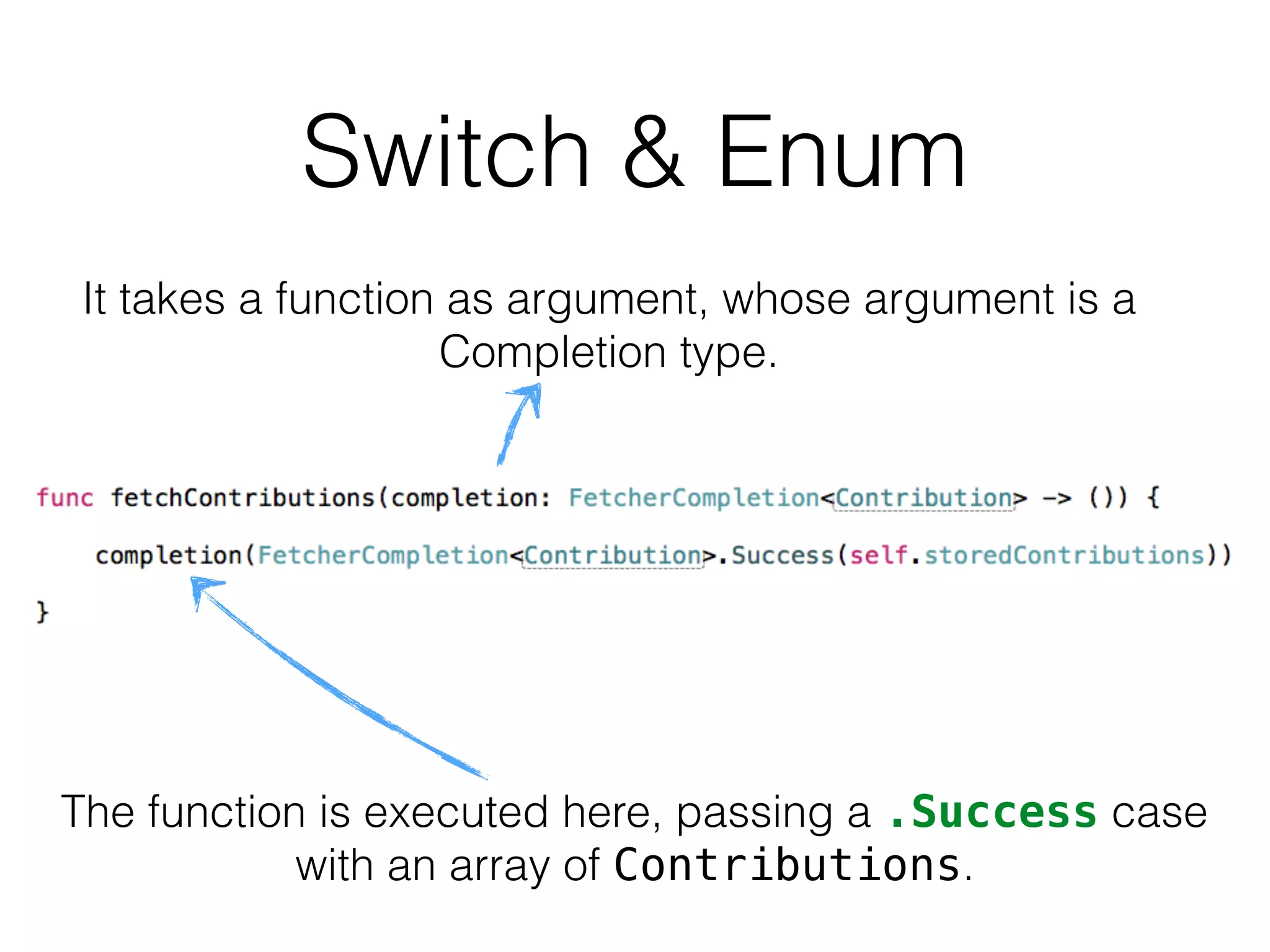 Switch & Enum

It takes a function as argument, whose argument is a Completion type.

func fetchContributions(completion: FetcherCompletion<Contribution> -> ()) {
    completion(FetcherCompletion<Contribution>.Success(self.storedContributions))
}

The function is executed here, passing a .Success case with an array of Contributions.